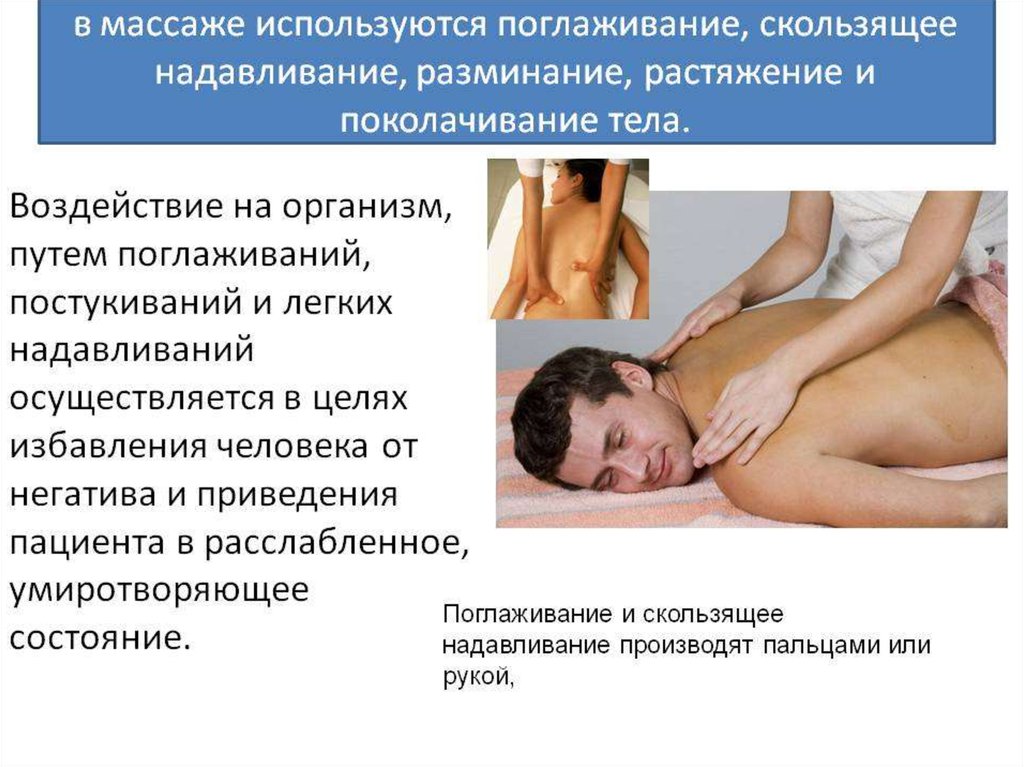 в массаже используются поглаживание, скользящее надавливание, разминание, растяжение и поколачивание тела.

Воздействие на организм, путем поглаживаний, постукиваний и легких надавливаний осуществляется в целях избавления человека от негатива и приведения пациента в расслабленное, умиротворяющее состояние.

Поглаживание и скользящее надавливание производят пальцами или рукой,